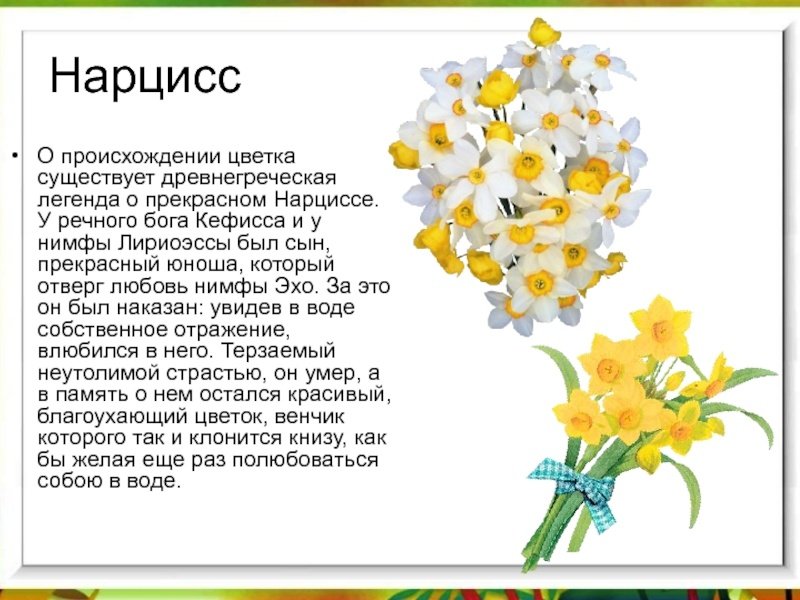 Нарцисс

• О происхождении цветка существует древнегреческая легенда о прекрасном Нарциссе. У речного бога Кефисса и у нимфы Лириоэссы был сын, прекрасный юноша, который отверг любовь нимфы Эхо. За это он был наказан: увидев в воде собственное отражение, влюбился в него. Терзаемый неутолимой страстью, он умер, а в память о нем остался красивый, благоухающий цветок, венчик которого так и клонится книзу, как бы желая еще раз полюбоваться собою в воде.